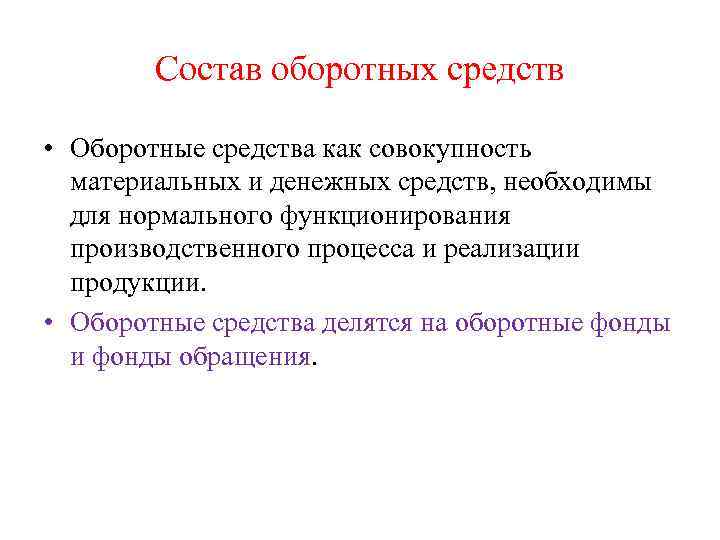 Состав оборотных средств

• Оборотные средства как совокупность материальных и денежных средств, необходимы для нормального функционирования производственного процесса и реализации продукции.

• Оборотные средства делятся на оборотные фонды и фонды обращения.